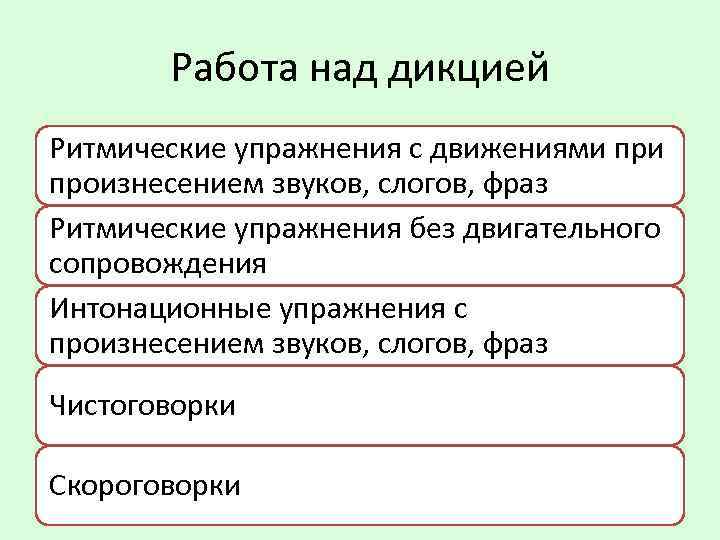 Работа над дикцией

Ритмические упражнения с движениями при произнесением звуков, слогов, фраз

Ритмические упражнения без двигательного сопровождения

Интонационные упражнения с произнесением звуков, слогов, фраз

Чистоговорки

Скороговорки